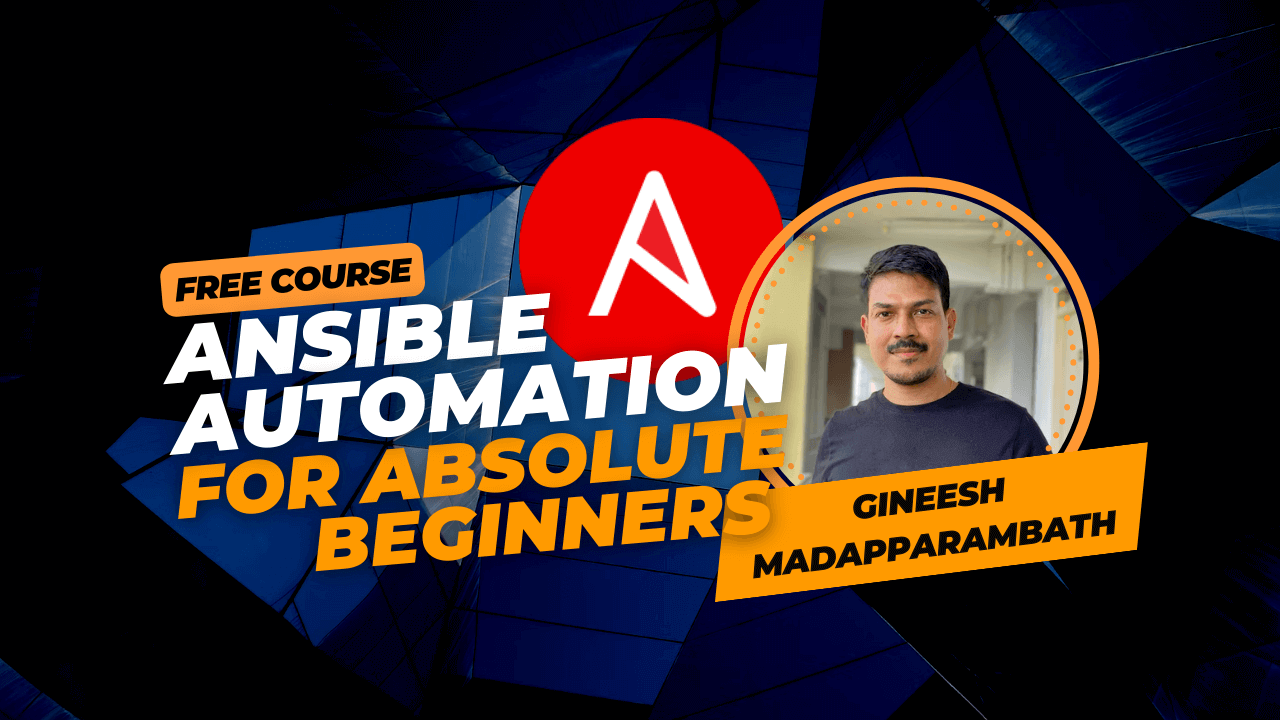 FREE COURSE
ANSIBLE AUTOMATION FOR ABSOLUTE BEGINNERS

GINEESH MADAPPARAMBATH